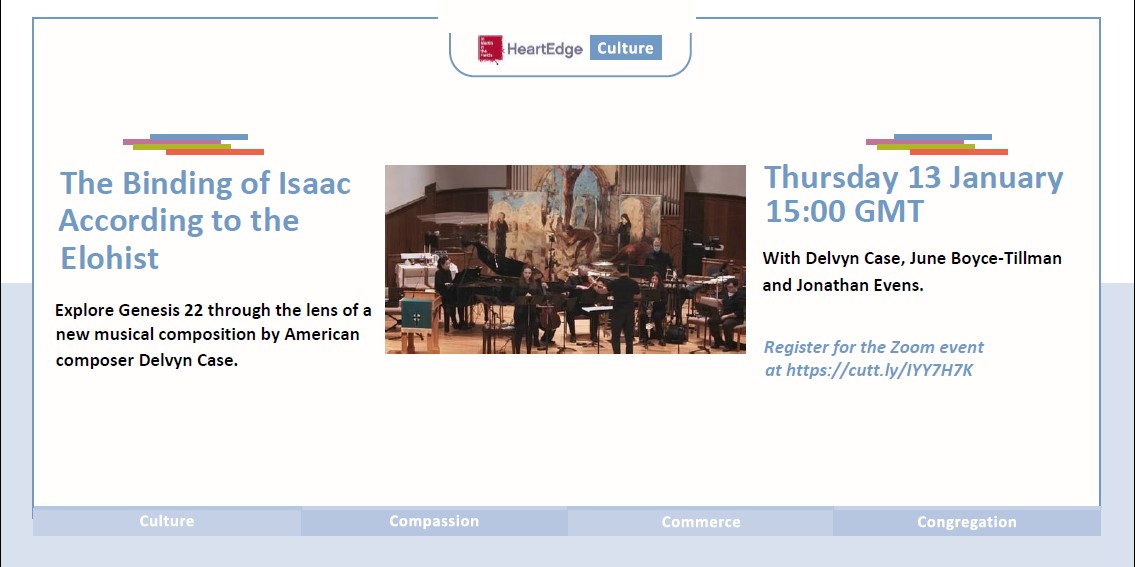 HeartEdge Culture

The Binding of Isaac According to the Elohist

Explore Genesis 22 through the lens of a new musical composition by American composer Delvyn Case.

Thursday 13 January 15:00 GMT

With Delvyn Case, June Boyce-Tillman and Jonathan Evens.

Register for the Zoom event at https://cutt.ly/IYY7H7K

Culture Compassion Commerce Congregation